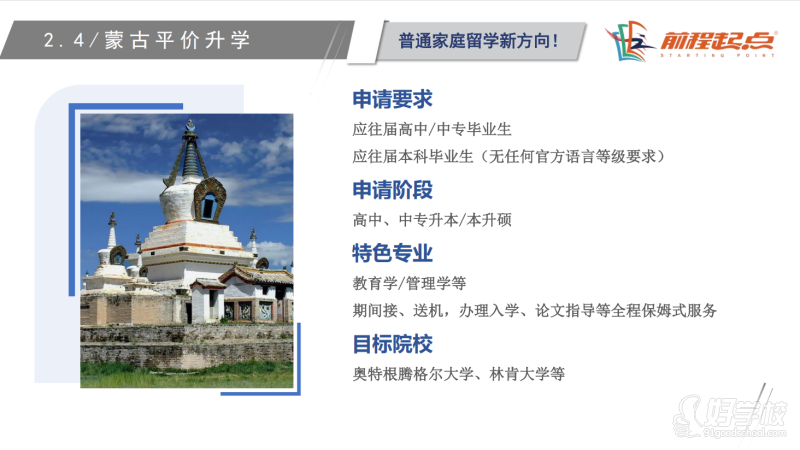 2.4/蒙古平价升学

普通家庭留学新方向！

前程起点
STARTING POINT

申请要求

应往届高中/中专毕业生

应往届本科毕业生（无任何官方语言等级要求）

申请阶段

高中、中专升本/本升硕

特色专业

教育学/管理学等

期间接、送机，办理入学、论文指导等全程保姆式服务

目标院校

奥特根腾格尔大学、林肯大学等

好学校
91goodschool.com